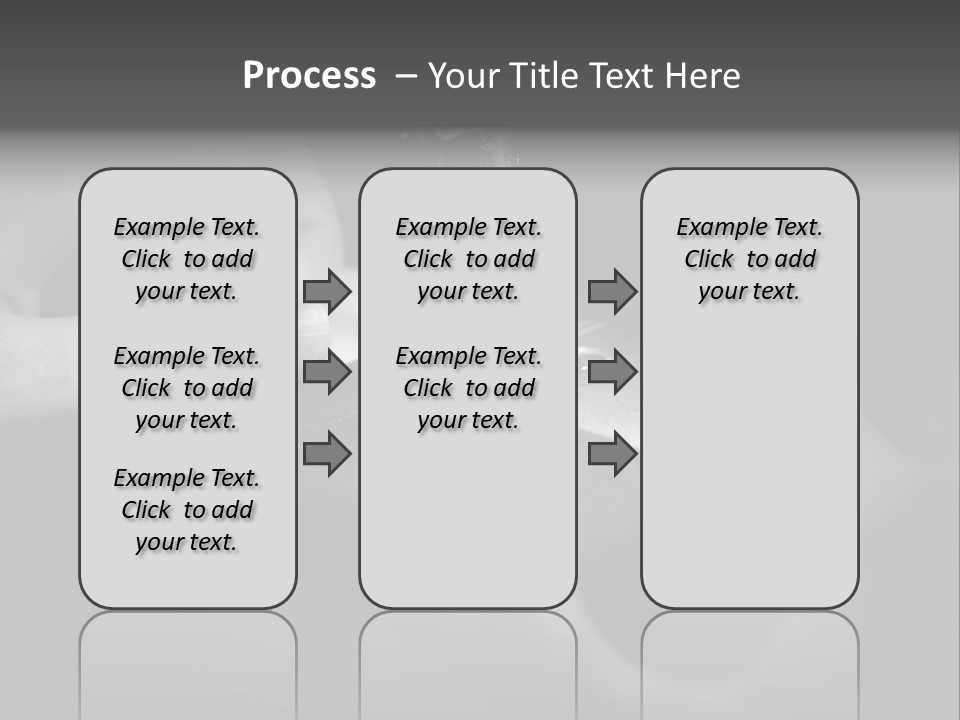 Process – Your Title Text Here

Example Text. Click to add your text.

Example Text. Click to add your text.

Example Text. Click to add your text.

Example Text. Click to add your text.

Example Text. Click to add your text.

Example Text. Click to add your text.